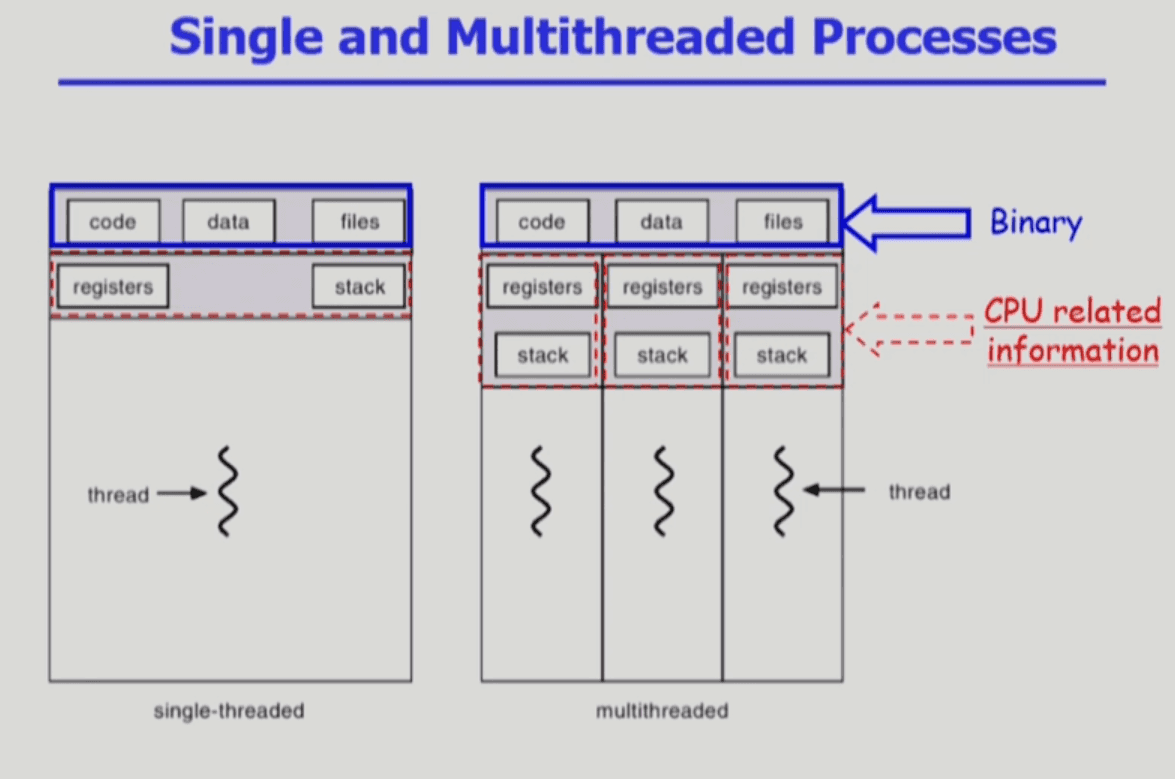 Single and Multithreaded Processes

code data files

registers stack

thread

single-threaded

code data files

registers registers registers

stack stack stack

thread

multithreaded

Binary

CPU related information